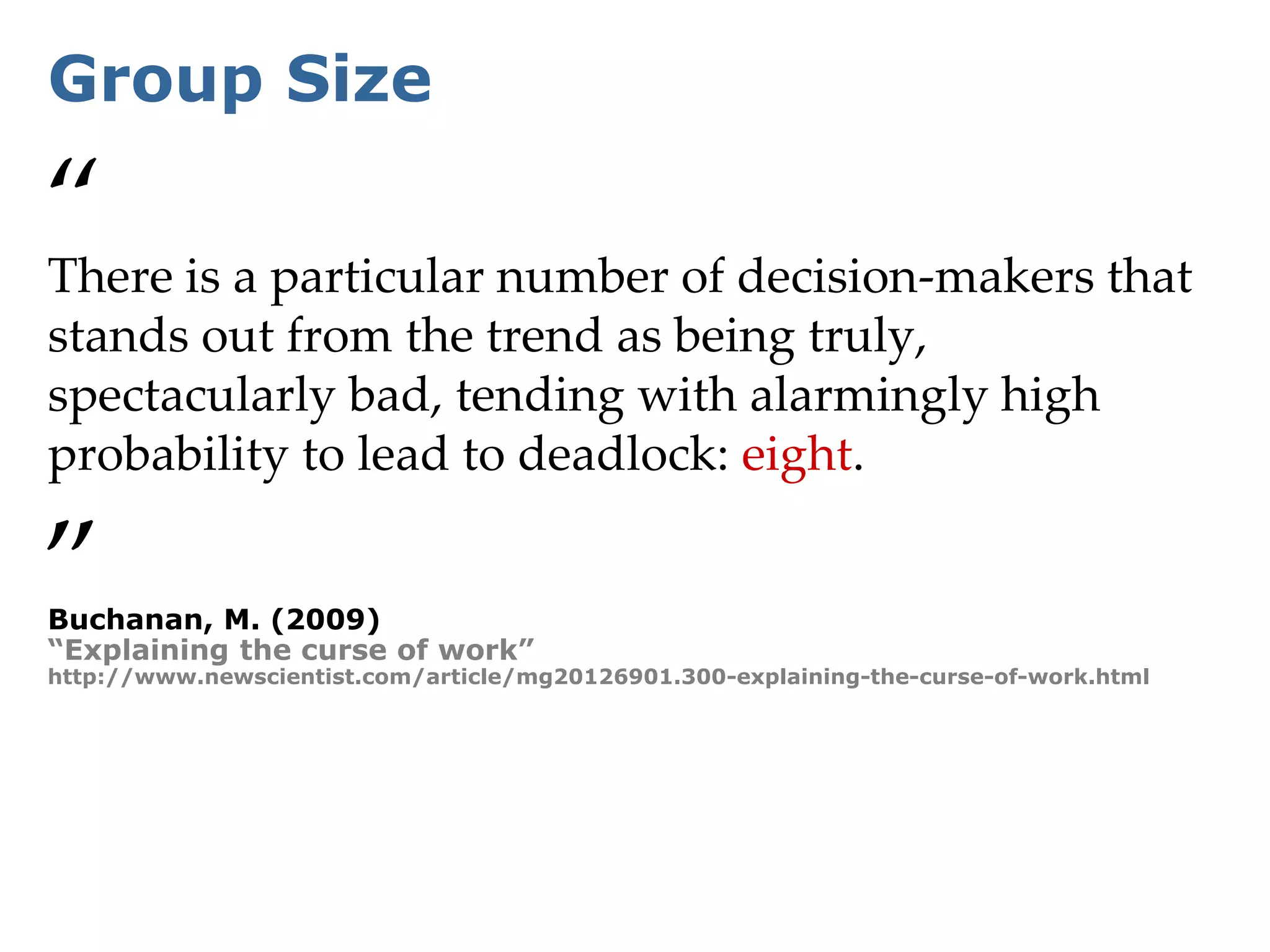 Group Size

“

There is a particular number of decision-makers that stands out from the trend as being truly, spectacularly bad, tending with alarmingly high probability to lead to deadlock: eight.

”

Buchanan, M. (2009)
“Explaining the curse of work”
http://www.newscientist.com/article/mg20126901.300-explaining-the-curse-of-work.html